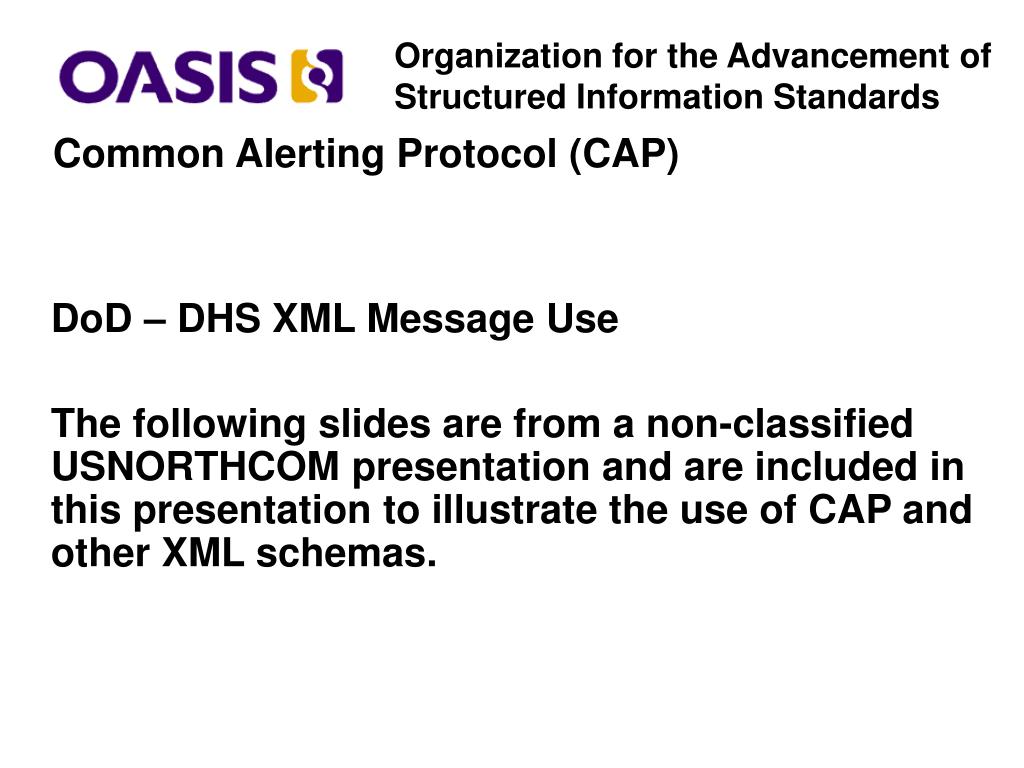 OASIS

Organization for the Advancement of Structured Information Standards

Common Alerting Protocol (CAP)

DoD – DHS XML Message Use

The following slides are from a non-classified USNORTHCOM presentation and are included in this presentation to illustrate the use of CAP and other XML schemas.